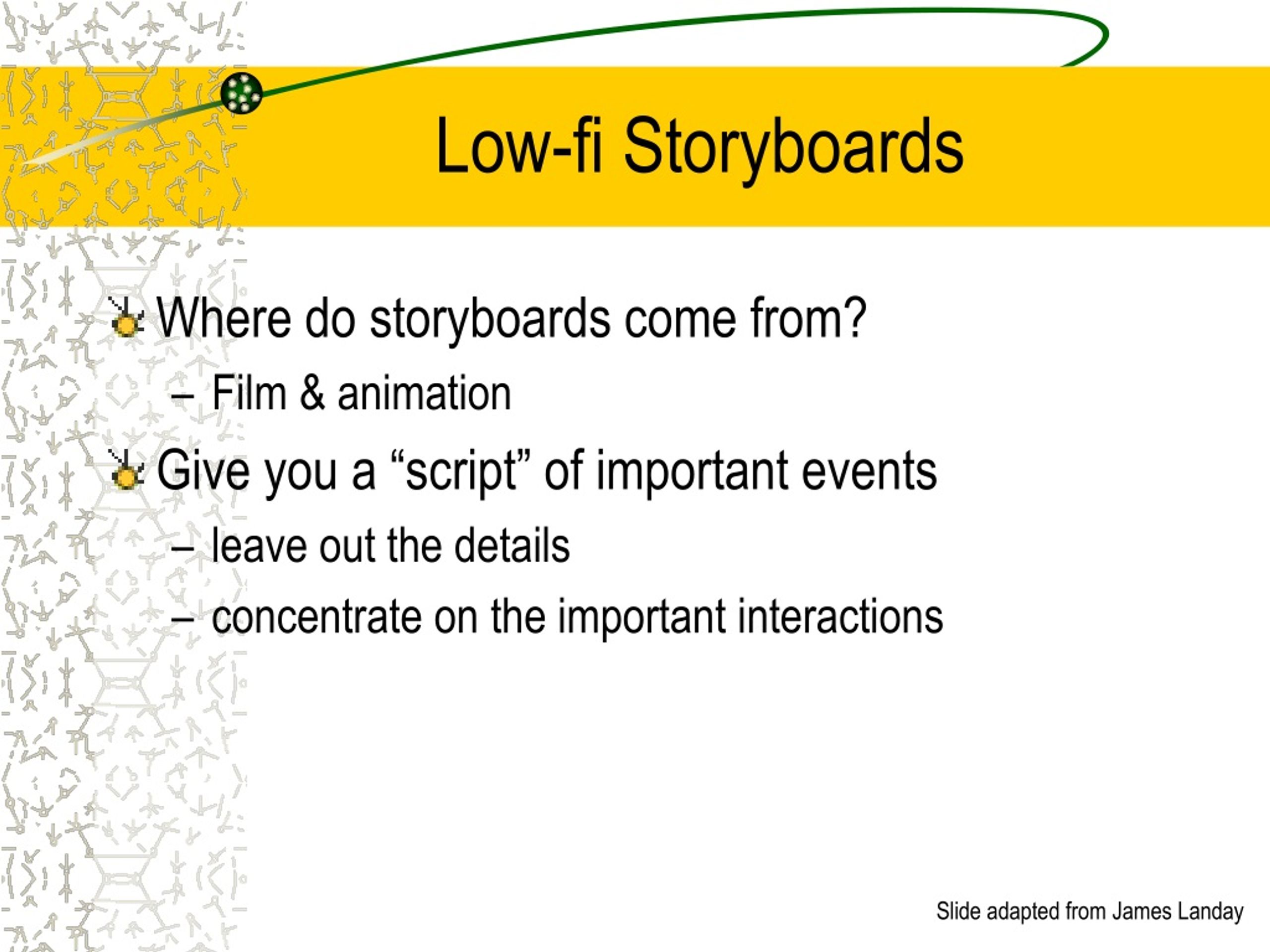 Low-fi Storyboards

Where do storyboards come from?

– Film & animation

Give you a “script” of important events

– leave out the details

– concentrate on the important interactions

Slide adapted from James Landay